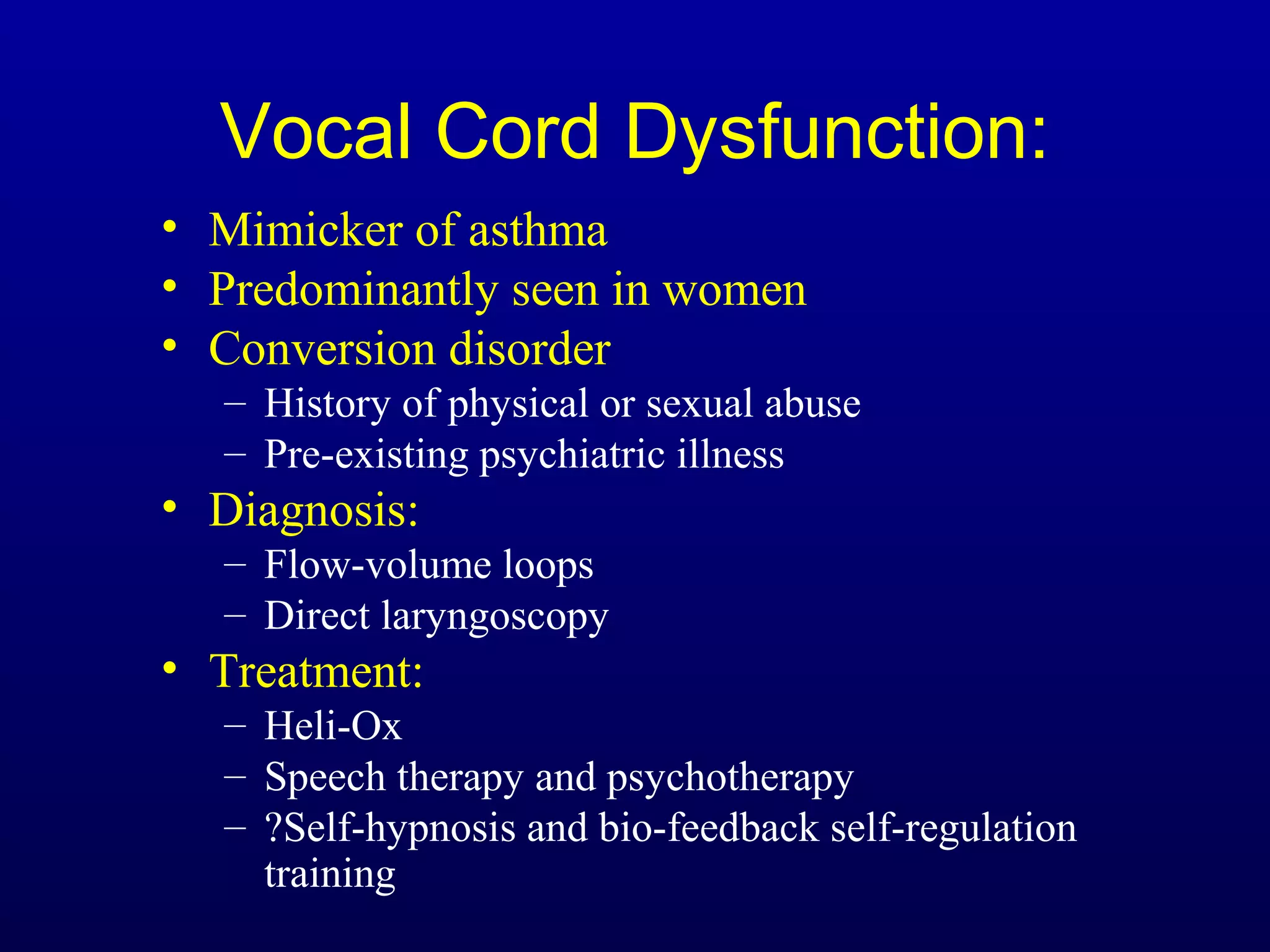 Vocal Cord Dysfunction:

• Mimicker of asthma
• Predominantly seen in women
• Conversion disorder
  – History of physical or sexual abuse
  – Pre-existing psychiatric illness
• Diagnosis:
  – Flow-volume loops
  – Direct laryngoscopy
• Treatment:
  – Heli-Ox
  – Speech therapy and psychotherapy
  – ?Self-hypnosis and bio-feedback self-regulation training